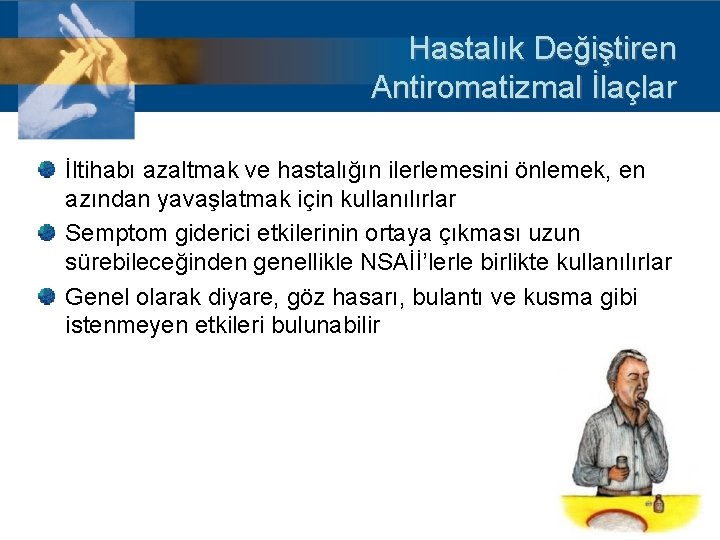 Hastalık Değiştiren Antiromatizmal İlaçlar

İltihabı azaltmak ve hastalığın ilerlemesini önlemek, en azından yavaşlatmak için kullanılırlar

Semptom giderici etkilerinin ortaya çıkması uzun sürebileceğinden genellikle NSAİİ'lerle birlikte kullanılırlar

Genel olarak diyare, göz hasarı, bulantı ve kusma gibi istenmeyen etkileri bulunabilir